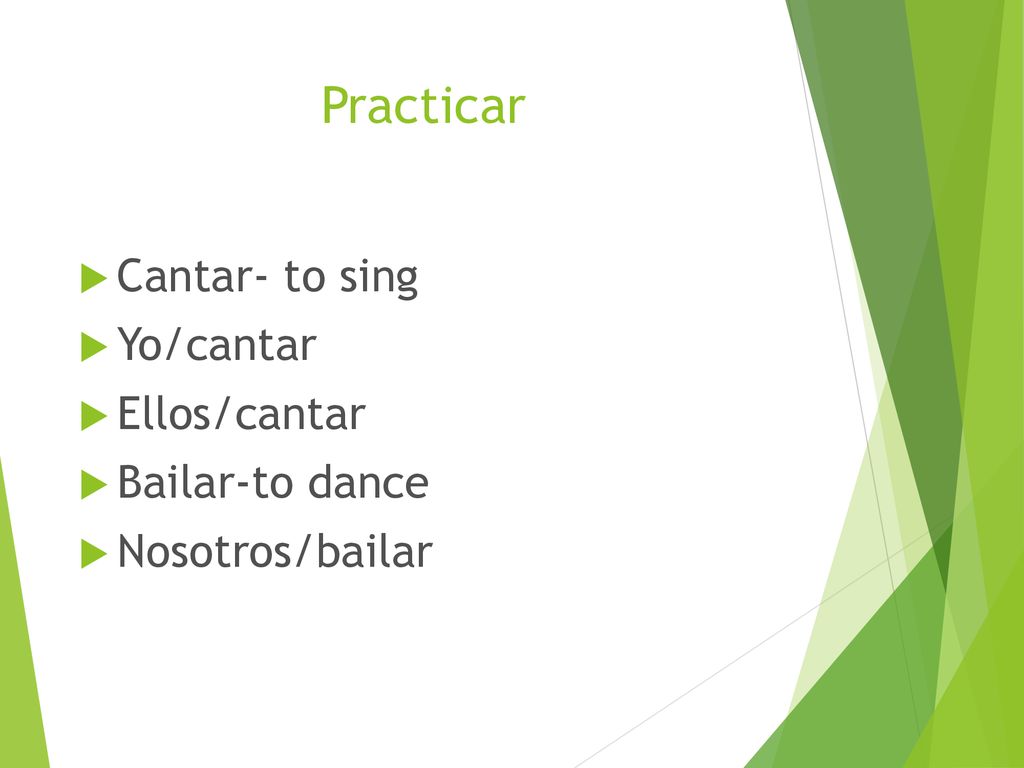 Practicar

Cantar- to sing
Yo/cantar
Ellos/cantar
Bailar-to dance
Nosotros/bailar